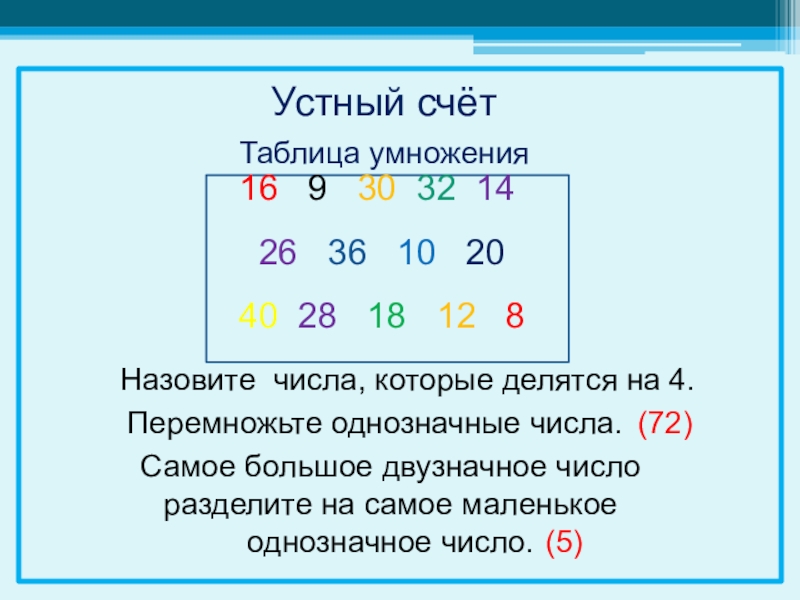 Устный счёт

Таблица умножения

16 9 30 32 14

26 36 10 20

40 28 18 12 8

Назовите числа, которые делятся на 4.

Перемножьте однозначные числа. (72)

Самое большое двузначное число разделите на самое маленькое однозначное число. (5)